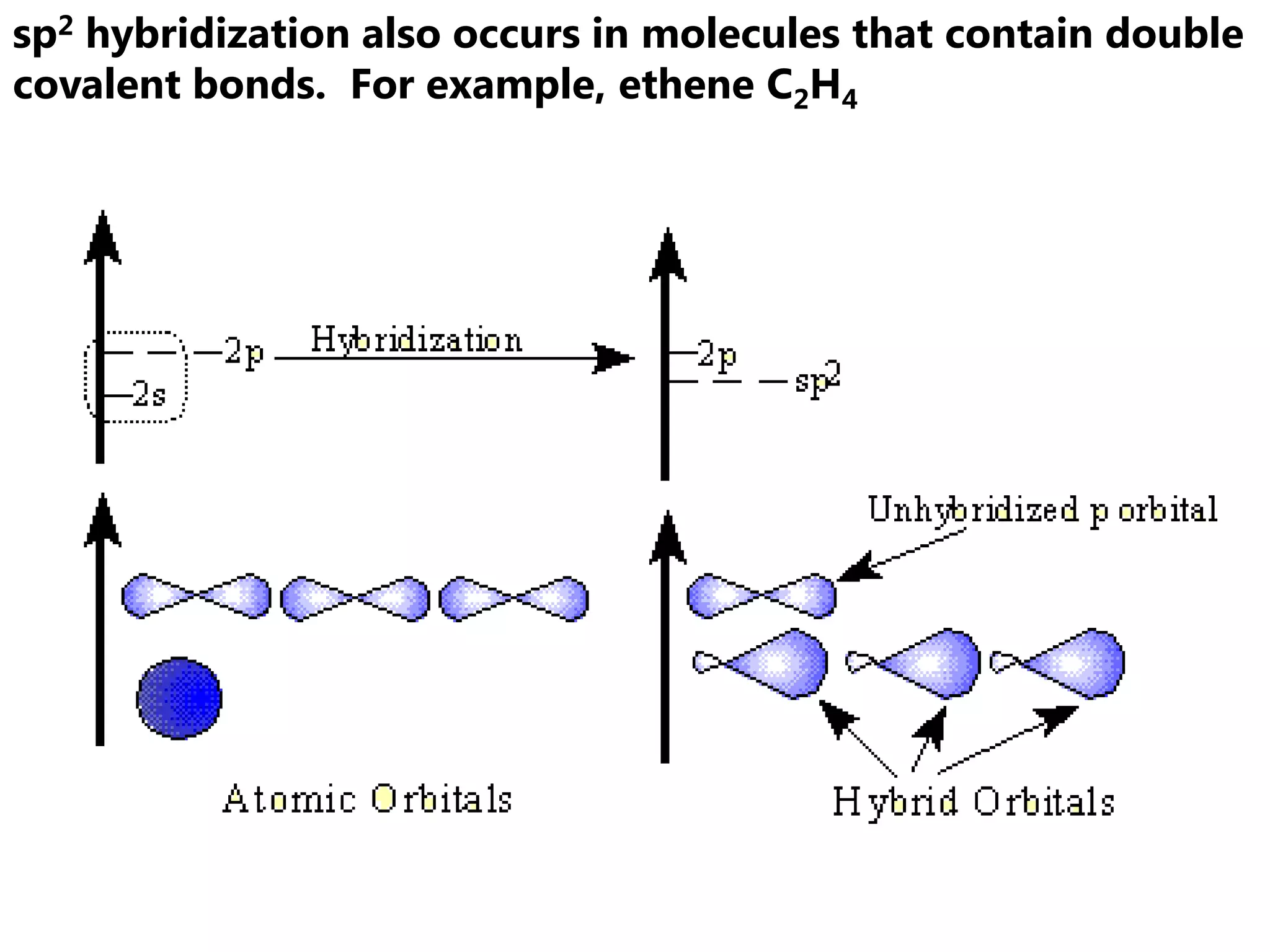 $sp^2$ hybridization also occurs in molecules that contain double covalent bonds. For example, ethene $C_2H_4$

2p

2s

Hybridization

2p

$sp^2$

Unhybridized p orbital

Atomic Orbitals

Hybrid Orbitals